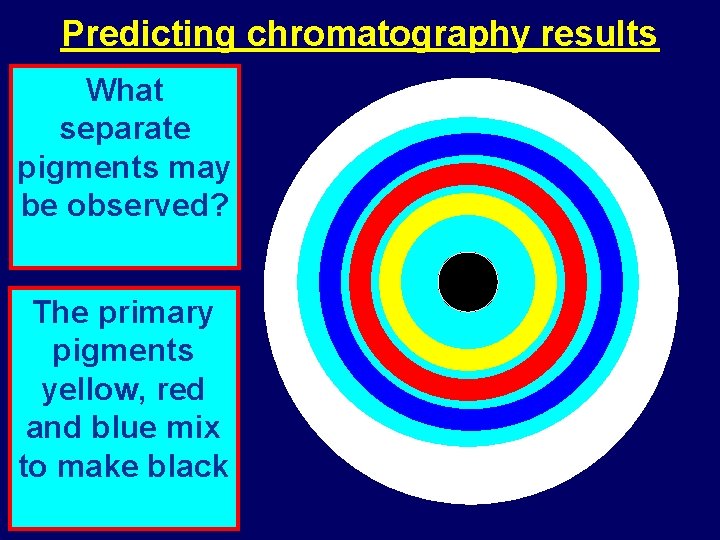 Predicting chromatography results

What separate pigments may be observed?

The primary pigments yellow, red and blue mix to make black